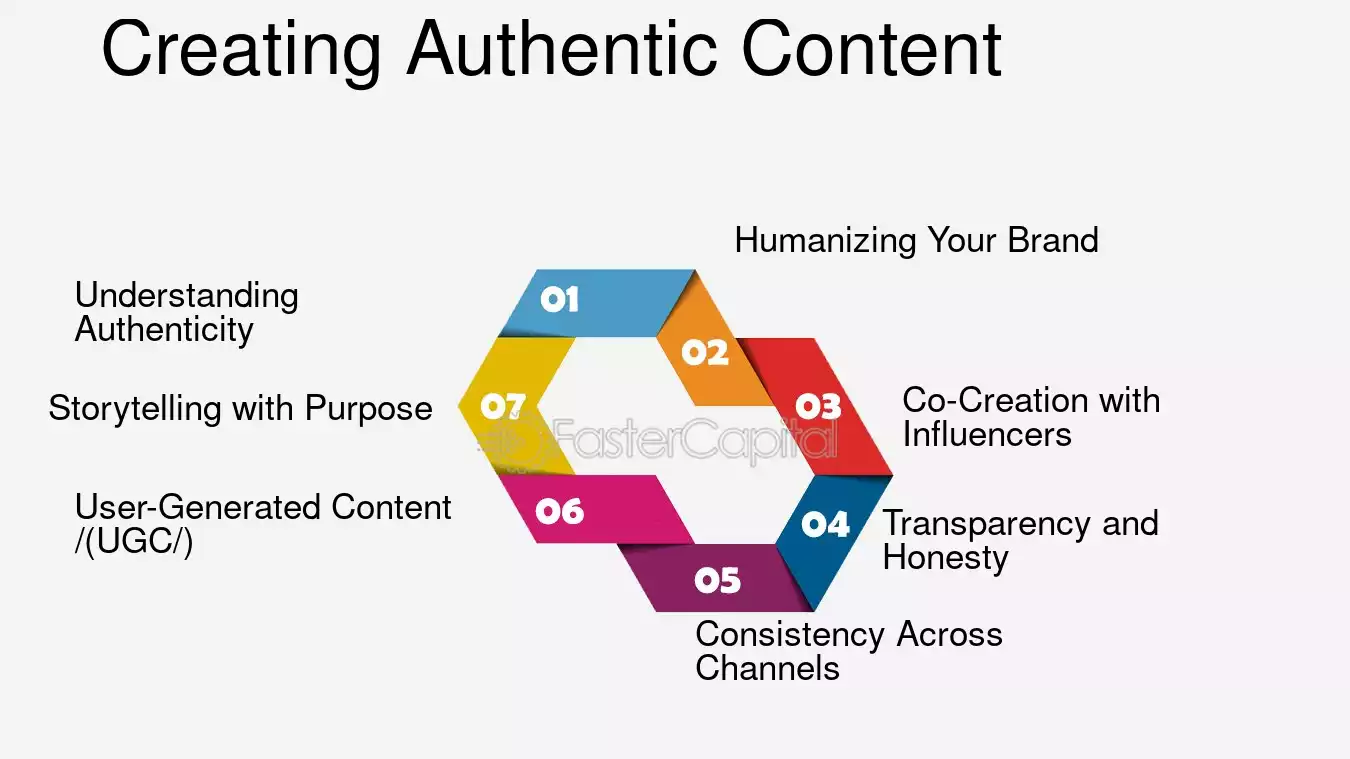 Creating Authentic Content

01

Understanding Authenticity

02

Humanizing Your Brand

03

Co-Creation with Influencers

04

Transparency and Honesty

05

Consistency Across Channels

06

User-Generated Content /(UGC/)

07

Storytelling with Purpose

FasterCapital